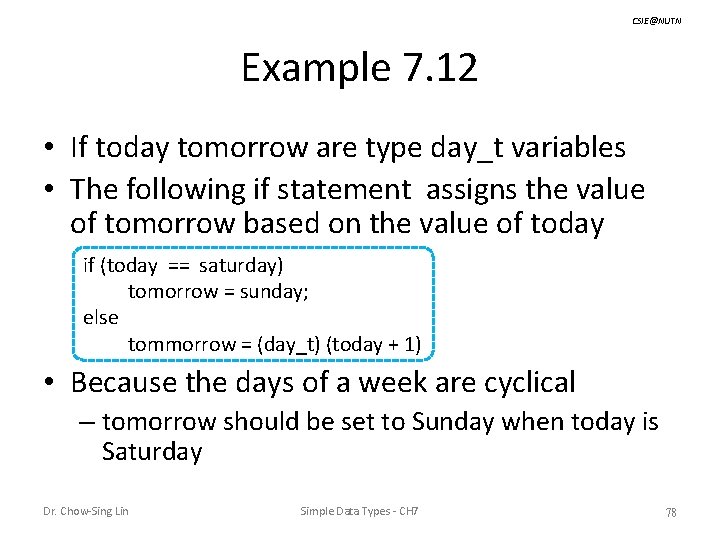 CSIE@NUTN

Example 7.12

• If today tomorrow are type day_t variables
• The following if statement assigns the value of tomorrow based on the value of today

if (today == saturday)
tomorrow = sunday;
else
tommorrow = (day_t) (today + 1)

• Because the days of a week are cyclical
– tomorrow should be set to Sunday when today is Saturday

Dr. Chow-Sing Lin Simple Data Types - CH7 78